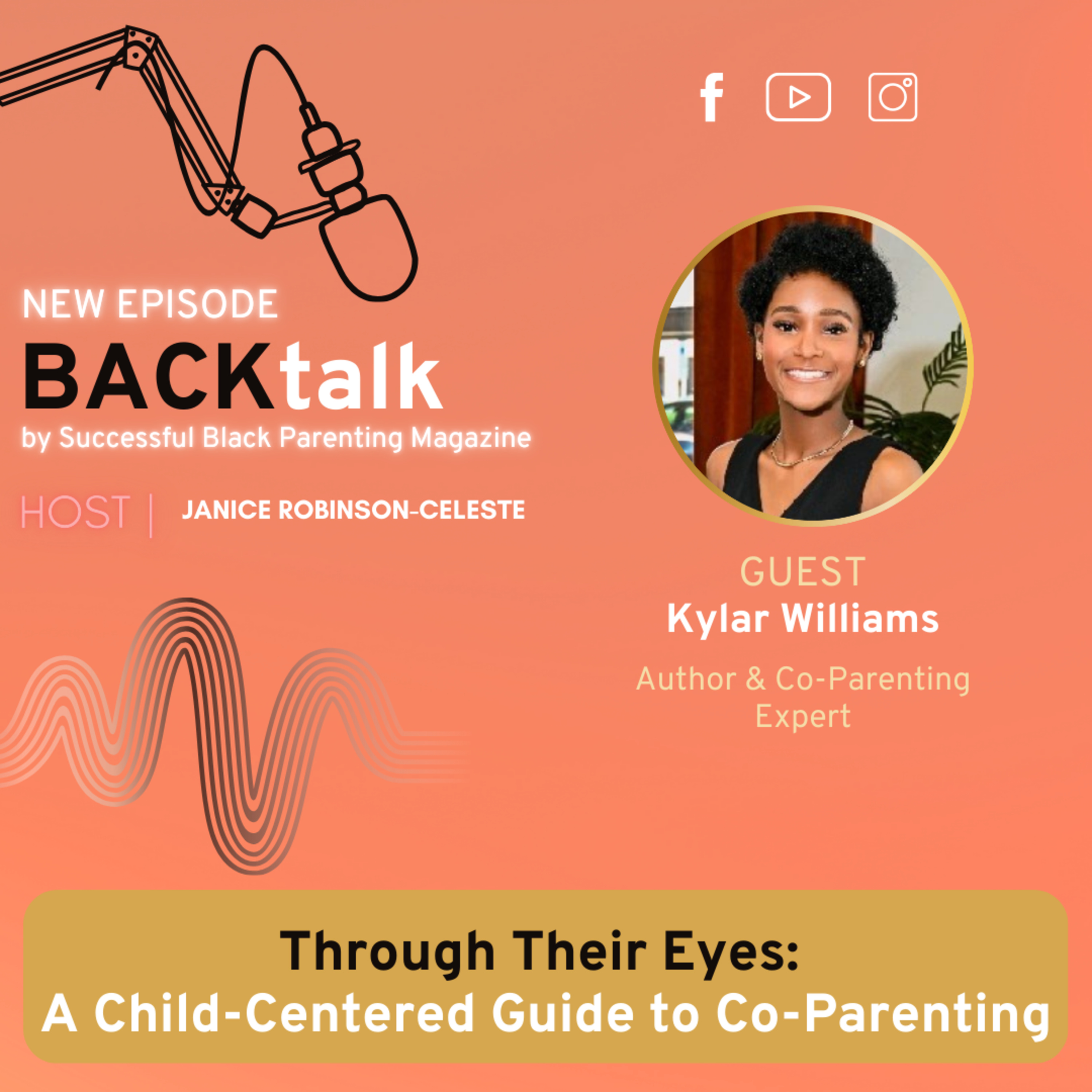 NEW EPISODE
BACKtalk
by Successful Black Parenting Magazine

HOST | JANICE ROBINSON-CELESTE

GUEST
Kylar Williams
Author & Co-Parenting Expert

Through Their Eyes:
A Child-Centered Guide to Co-Parenting